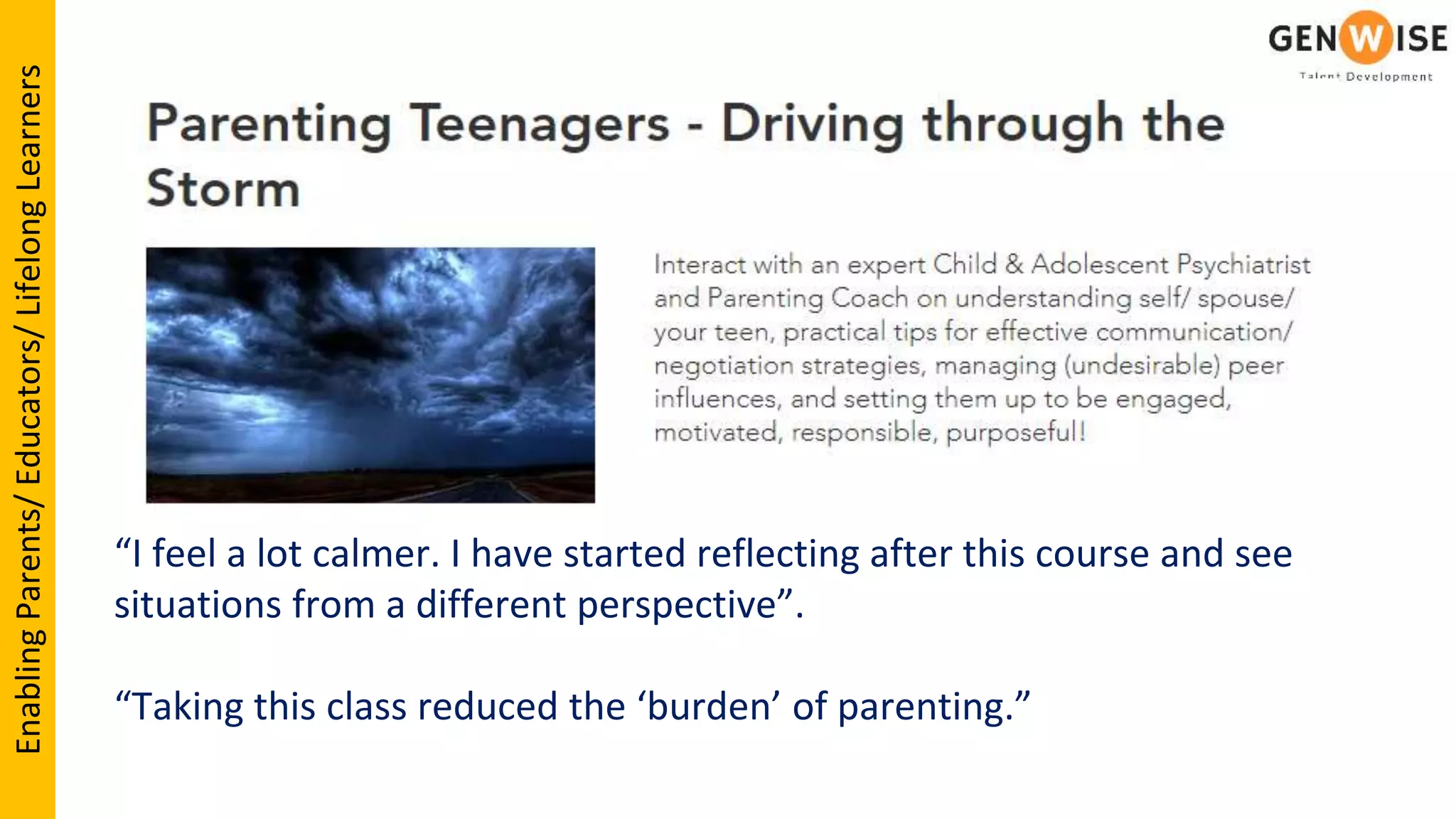 Enabling Parents/ Educators/ Lifelong Learners

GENWISE
Talent Development

Parenting Teenagers - Driving through the Storm

Interact with an expert Child & Adolescent Psychiatrist and Parenting Coach on understanding self/ spouse/ your teen, practical tips for effective communication/ negotiation strategies, managing (undesirable) peer influences, and setting them up to be engaged, motivated, responsible, purposeful!

“I feel a lot calmer. I have started reflecting after this course and see situations from a different perspective”.

“Taking this class reduced the ‘burden’ of parenting.”